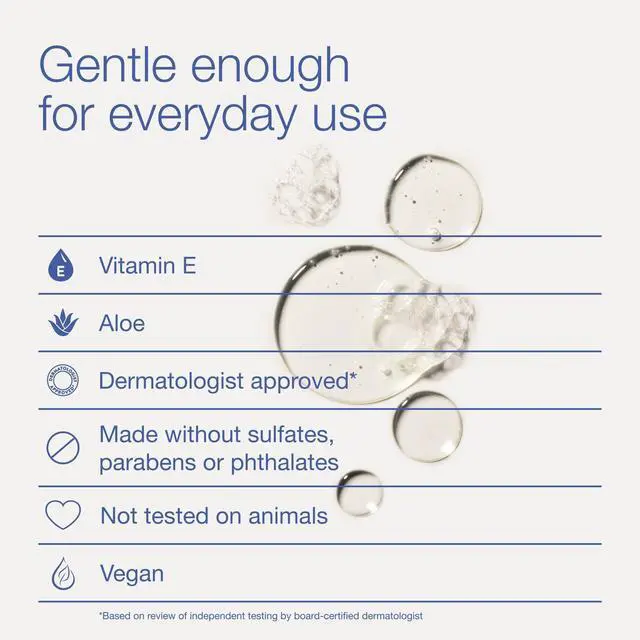 Gentle enough for everyday use

E Vitamin E

Aloe

DERMATOLOGIST APPROVED Dermatologist approved*

Made without sulfates, parabens or phthalates

Not tested on animals

Vegan

*Based on review of independent testing by board-certified dermatologist